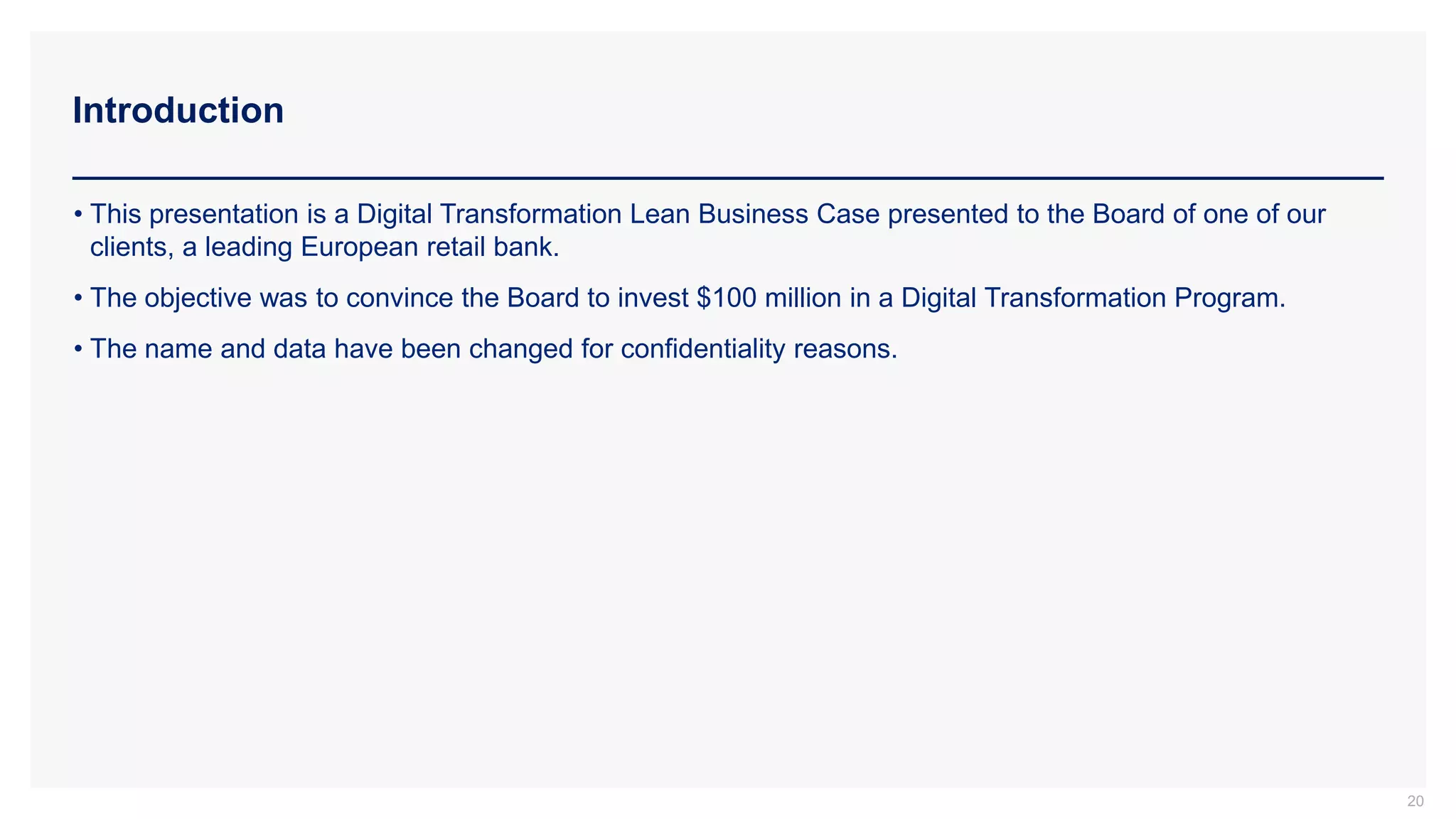 Introduction

• This presentation is a Digital Transformation Lean Business Case presented to the Board of one of our clients, a leading European retail bank.

• The objective was to convince the Board to invest \$100 million in a Digital Transformation Program.

• The name and data have been changed for confidentiality reasons.

20